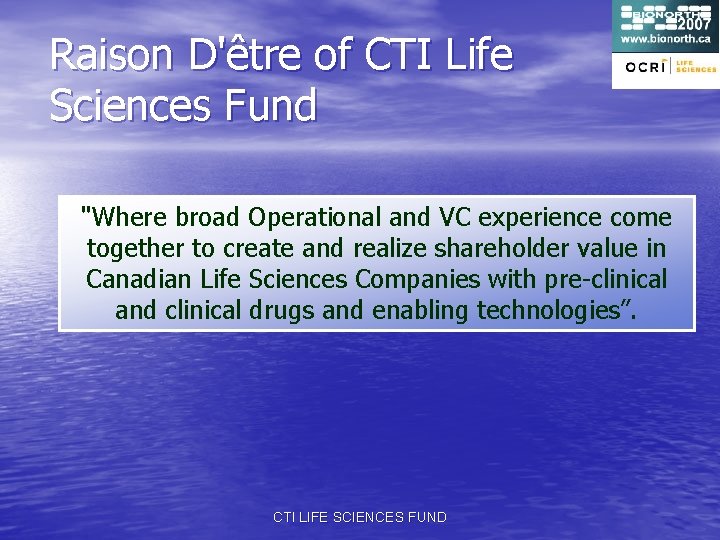 BIONORTH 2007
www.bionorth.ca
OCRI LIFE SCIENCES

Raison D'être of CTI Life Sciences Fund

"Where broad Operational and VC experience come together to create and realize shareholder value in Canadian Life Sciences Companies with pre-clinical and clinical drugs and enabling technologies”.

CTI LIFE SCIENCES FUND